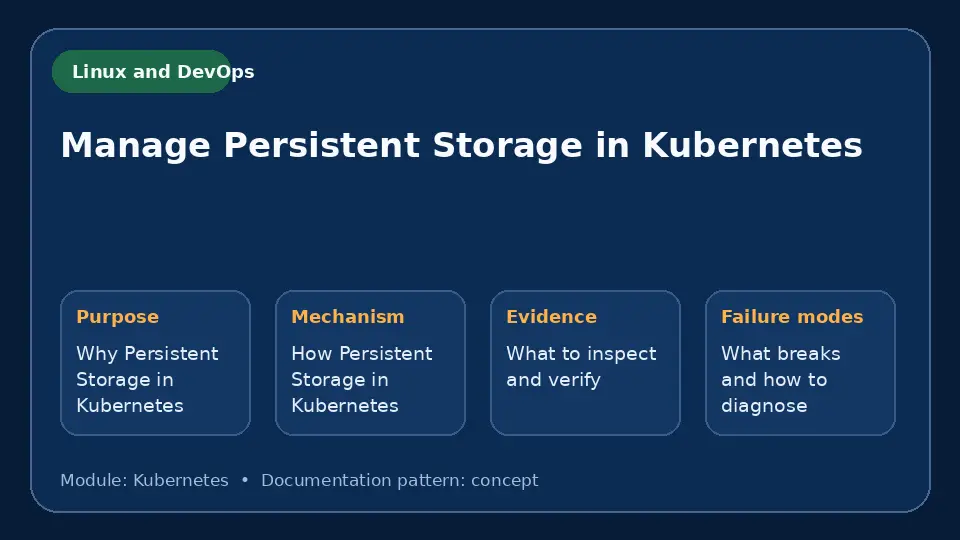 Linux and DevOps

Manage Persistent Storage in Kubernetes

Purpose
Why Persistent Storage in Kubernetes

Mechanism
How Persistent Storage in Kubernetes

Evidence
What to inspect and verify

Failure modes
What breaks and how to diagnose

Module: Kubernetes • Documentation pattern: concept